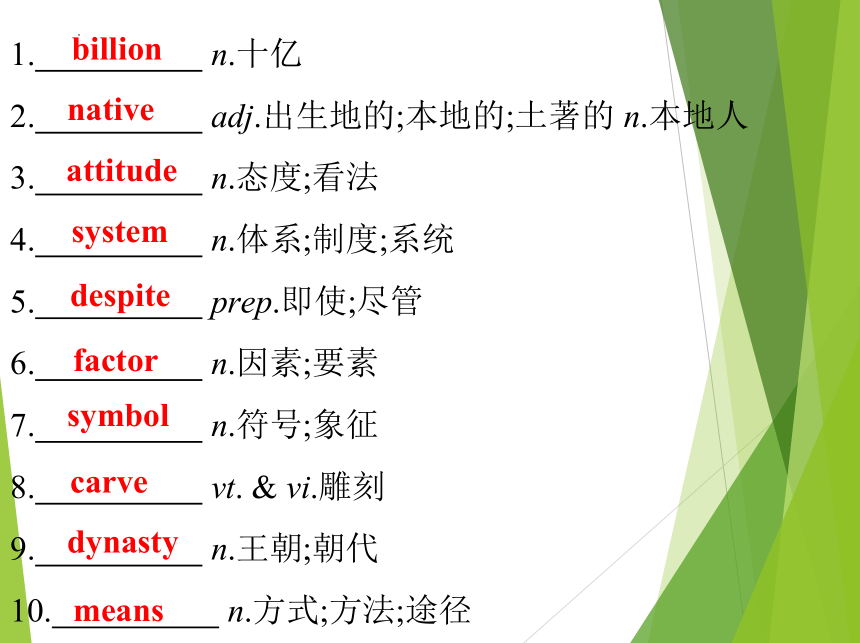 1. billion n.十亿

2. native adj.出生地的;本地的;土著的 n.本地人

3. attitude n.态度;看法

4. system n.体系;制度;系统

5. despite prep.即使;尽管

6. factor n.因素;要素

7. symbol n.符号;象征

8. carve vt. & vi.雕刻

9. dynasty n.王朝;朝代

10. means n.方式;方法;途径